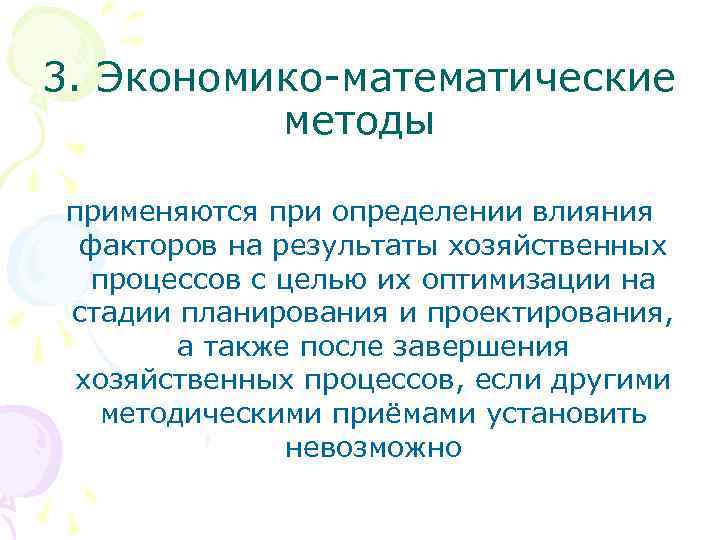 3. Экономико-математические методы

применяются при определении влияния факторов на результаты хозяйственных процессов с целью их оптимизации на стадии планирования и проектирования, а также после завершения хозяйственных процессов, если другими методическими приёмами установить невозможно